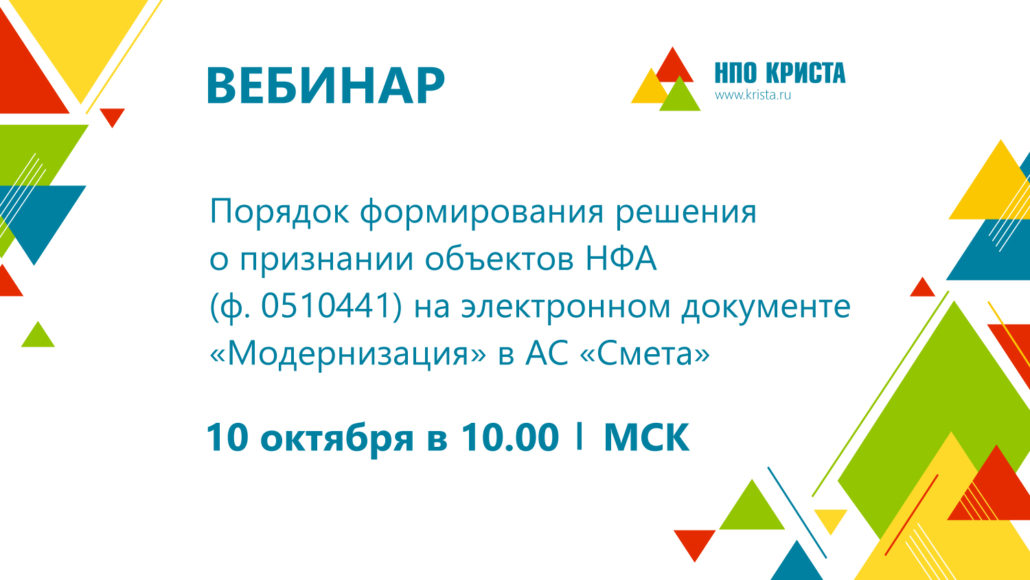 ВЕБИНАР

НПО КРИСТА
www.krista.ru

Порядок формирования решения о признании объектов НФА (ф. 0510441) на электронном документе «Модернизация» в АС «Смета»

10 октября в 10.00 | МСК